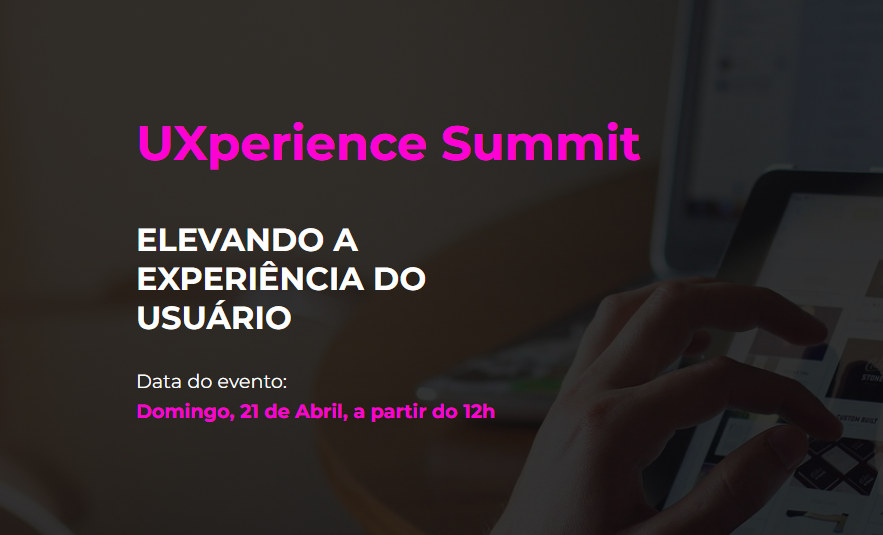 UXperience Summit

ELEVANDO A EXPERIÊNCIA DO USUÁRIO

Data do evento:
Domingo, 21 de Abril, a partir do 12h